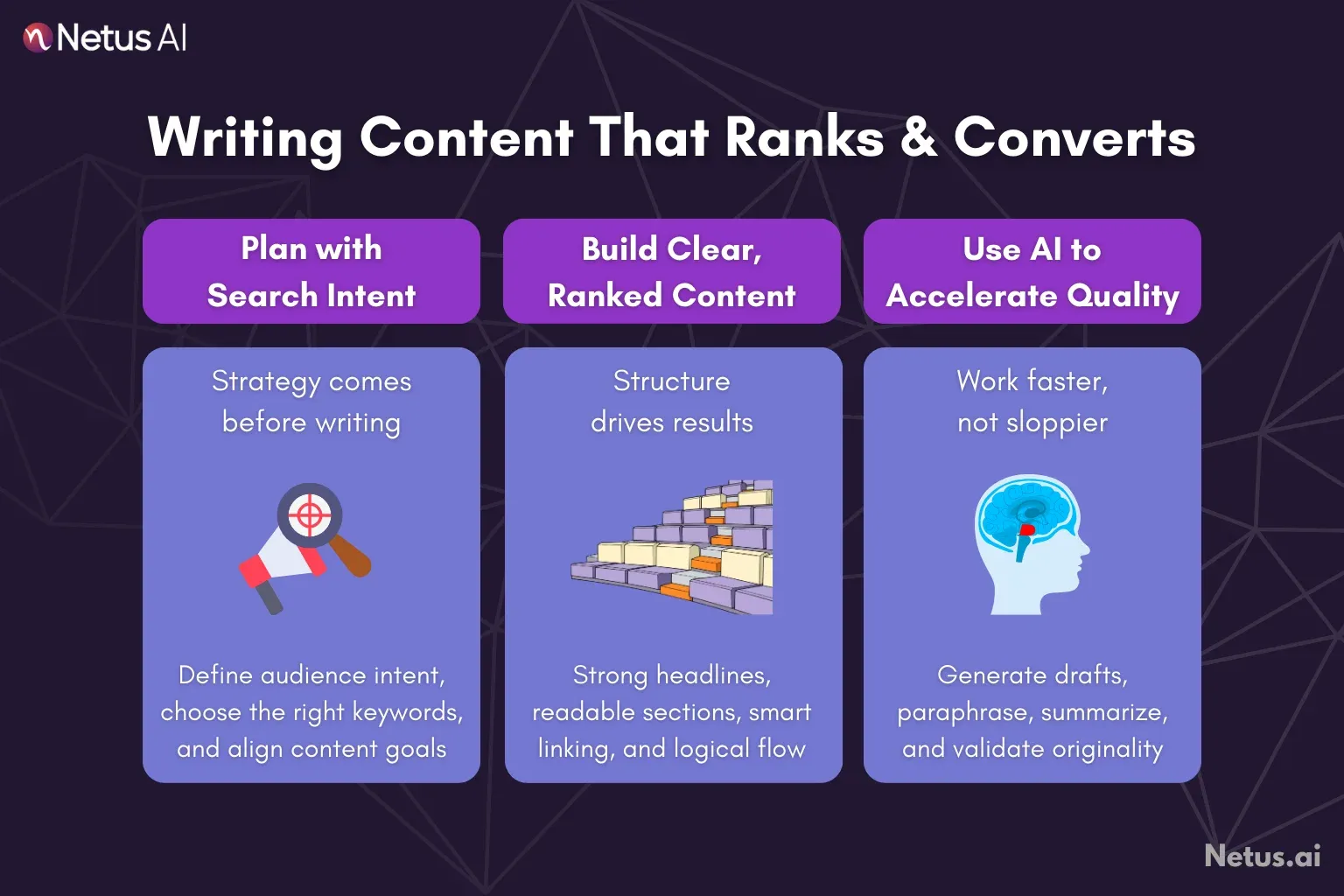 Netus AI

Writing Content That Ranks & Converts

Plan with Search Intent

Strategy comes before writing

Define audience intent, choose the right keywords, and align content goals

Build Clear, Ranked Content

Structure drives results

Strong headlines, readable sections, smart linking, and logical flow

Use AI to Accelerate Quality

Work faster, not sloppier

Generate drafts, paraphrase, summarize, and validate originality

Netus.ai